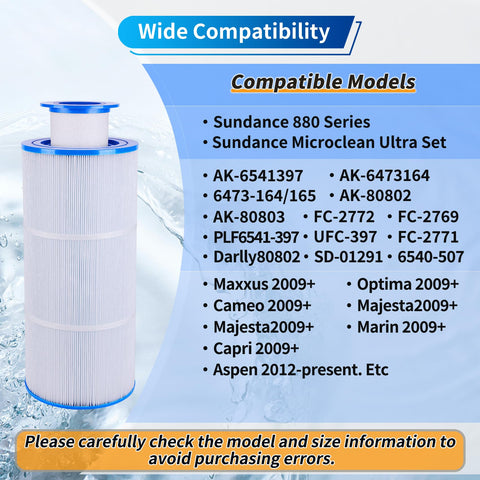 Wide Compatibility

Compatible Models

• Sundance 880 Series
• Sundance Microclean Ultra Set

• AK-6541397 • AK-6473164
• 6473-164/165 • AK-80802
• AK-80803 • FC-2772 • FC-2769
• PLF6541-397 • UFC-397 • FC-2771
• Darlly80802 • SD-01291 • 6540-507

• Maxxus 2009+ • Optima 2009+
• Cameo 2009+ • Majesta2009+
• Majesta2009+ • Marin 2009+
• Capri 2009+
• Aspen 2012-present. Etc

Please carefully check the model and size information to avoid purchasing errors.